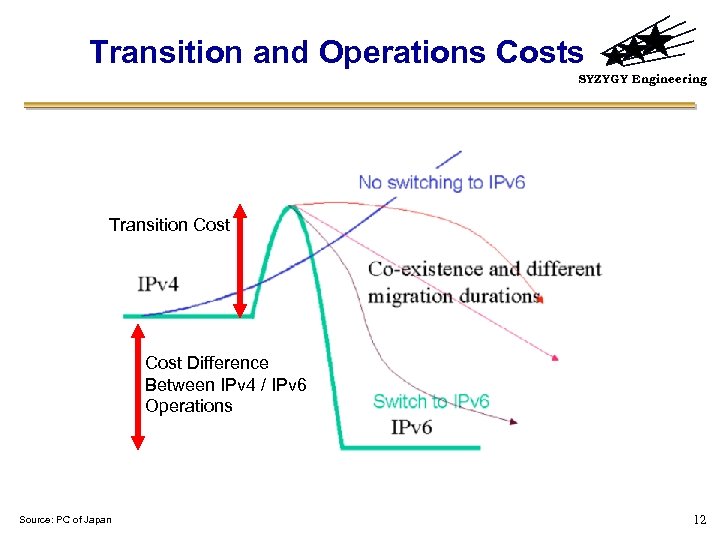 Transition and Operations Costs

SYZYGY Engineering

No switching to IPv6

Transition Cost

IPv4

Co-existence and different migration durations

Cost Difference Between IPv4 / IPv6 Operations

Switch to IPv6

IPv6

Source: PC of Japan

12